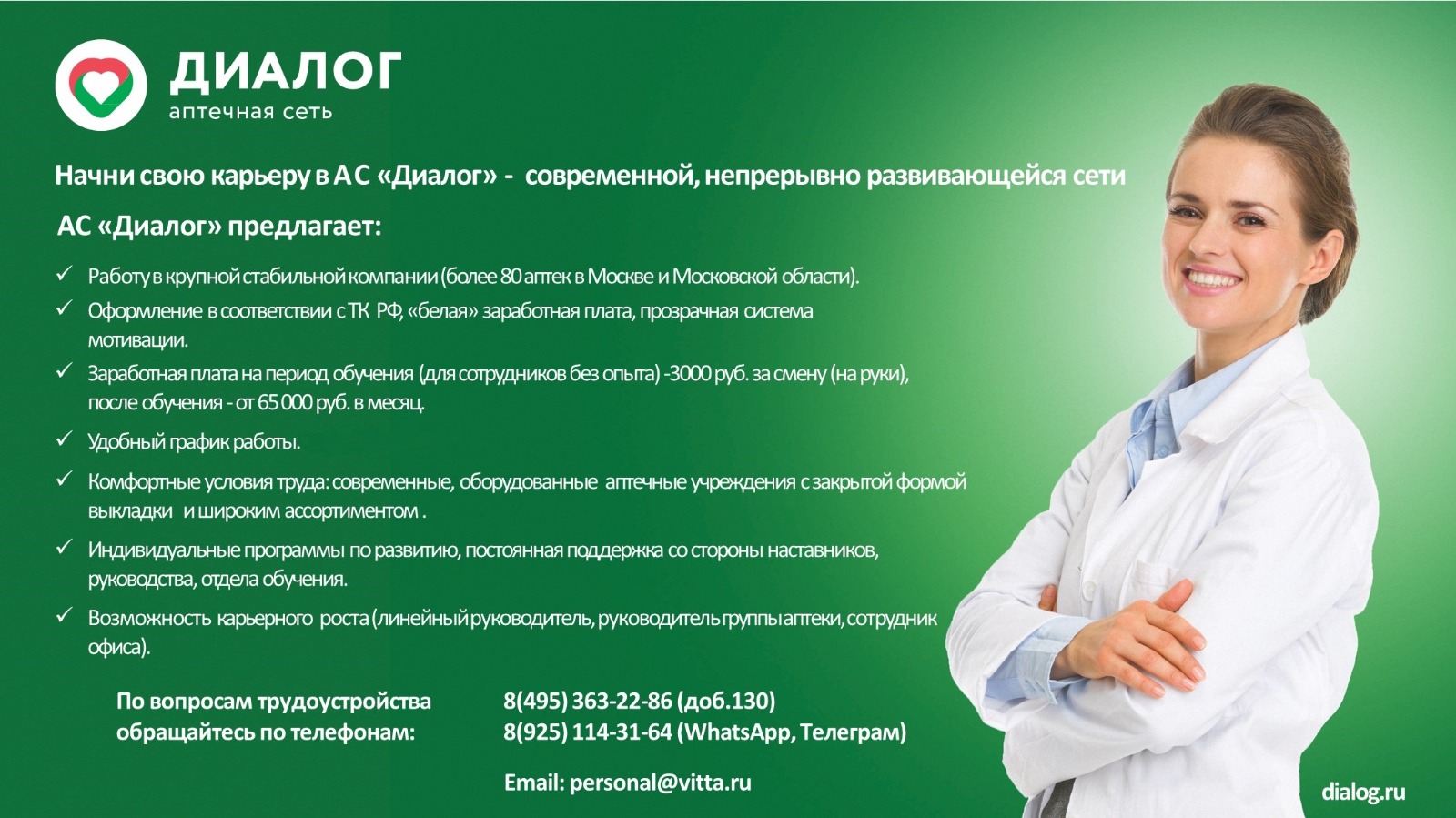 ДИАЛОГ
аптечная сеть

Начни свою карьеру в АС «Диалог» - современной, непрерывно развивающейся сети

АС «Диалог» предлагает:

✓ Работу в крупной стабильной компании (более 80 аптек в Москве и Московской области).
✓ Оформление в соответствии с ТК РФ, «белая» заработная плата, прозрачная система мотивации.
✓ Заработная плата на период обучения (для сотрудников без опыта) -3000 руб. за смену (на руки), после обучения - от 65 000 руб. в месяц.
✓ Удобный график работы.
✓ Комфортные условия труда: современные, оборудованные аптечные учреждения с закрытой формой выкладки и широким ассортиментом .
✓ Индивидуальные программы по развитию, постоянная поддержка со стороны наставников, руководства, отдела обучения.
✓ Возможность карьерного роста (линейный руководитель, руководитель группы аптеки, сотрудник офиса).

По вопросам трудоустройства обращайтесь по телефонам:
8(495) 363-22-86 (доб.130)
8(925) 114-31-64 (WhatsApp, Телеграм)

Email: personal@vitta.ru

dialog.ru